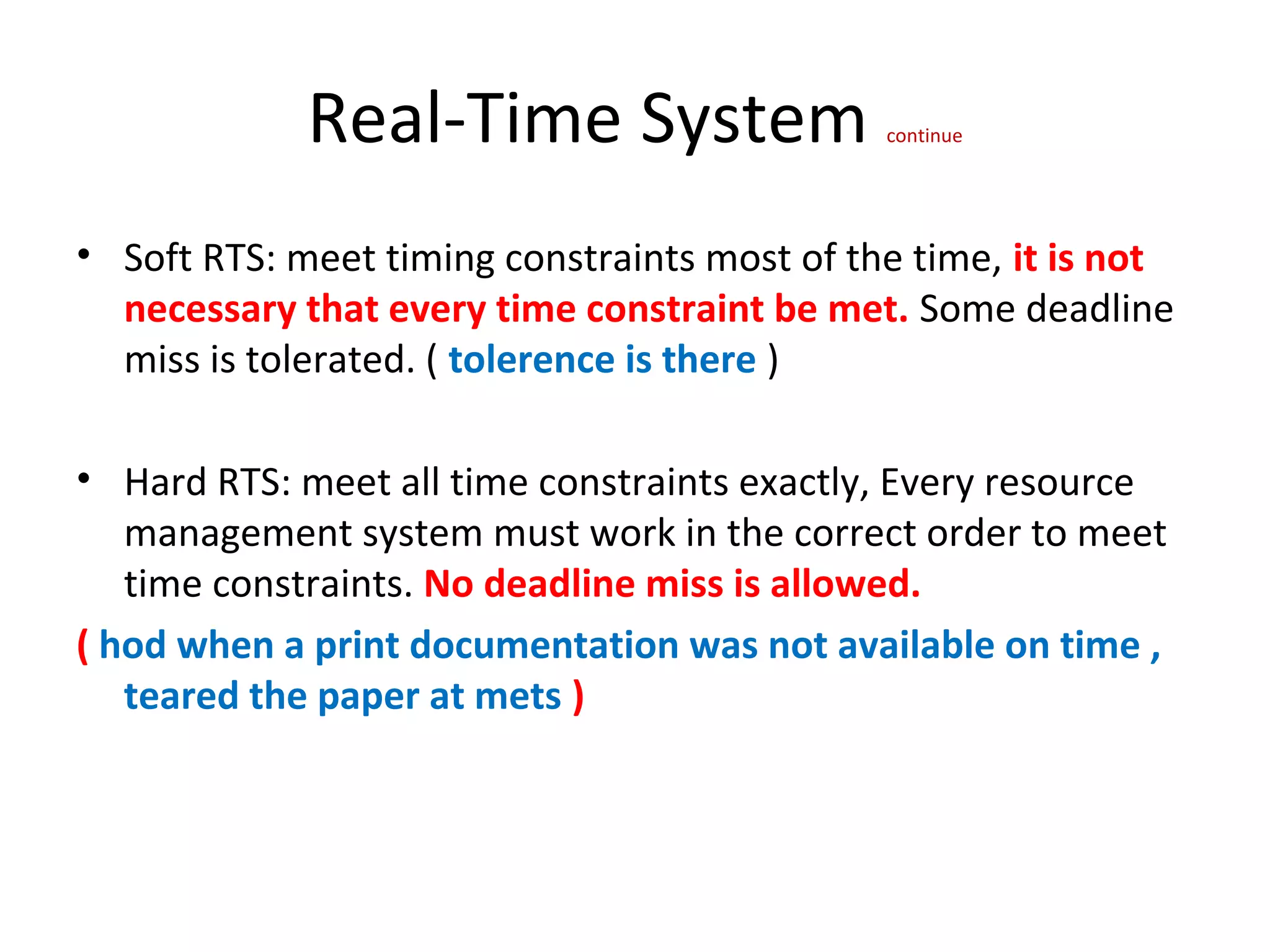 Real-Time System continue

• Soft RTS: meet timing constraints most of the time, it is not necessary that every time constraint be met. Some deadline miss is tolerated. ( tolerence is there )

• Hard RTS: meet all time constraints exactly, Every resource management system must work in the correct order to meet time constraints. No deadline miss is allowed.

( hod when a print documentation was not available on time , teared the paper at mets )